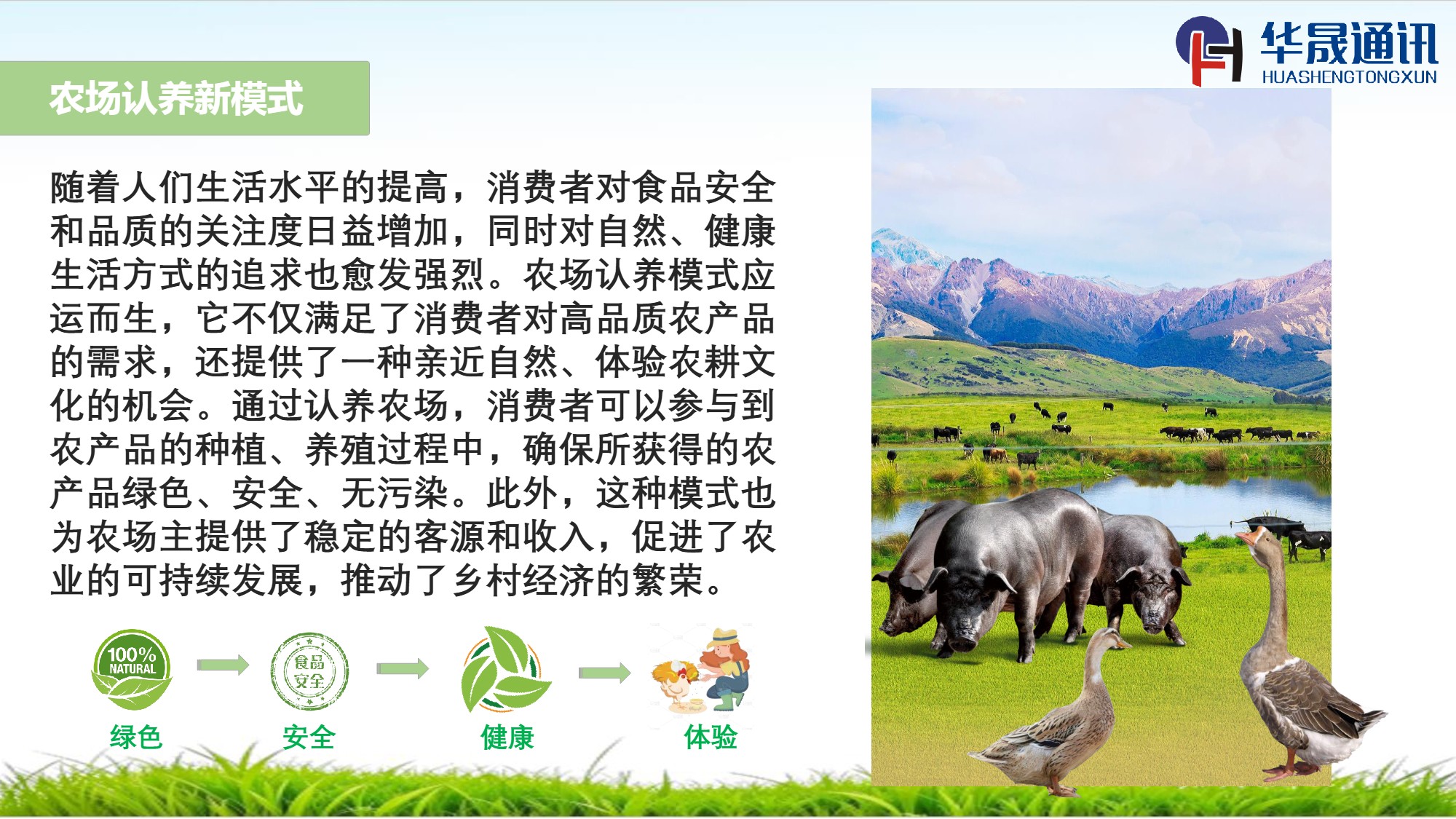 华晟通讯
HUASHENGTONGXUN

农场认养新模式

随着人们生活水平的提高，消费者对食品安全和品质的关注度日益增加，同时对自然、健康生活方式的追求也愈发强烈。农场认养模式应运而生，它不仅满足了消费者对高品质农产品的需求，还提供了一种亲近自然、体验农耕文化的机会。通过认养农场，消费者可以参与到农产品的种植、养殖过程中，确保所获得的农产品绿色、安全、无污染。此外，这种模式也为农场主提供了稳定的客源和收入，促进了农业的可持续发展，推动了乡村经济的繁荣。

100% NATURAL
绿色

食品安全
安全

健康

体验